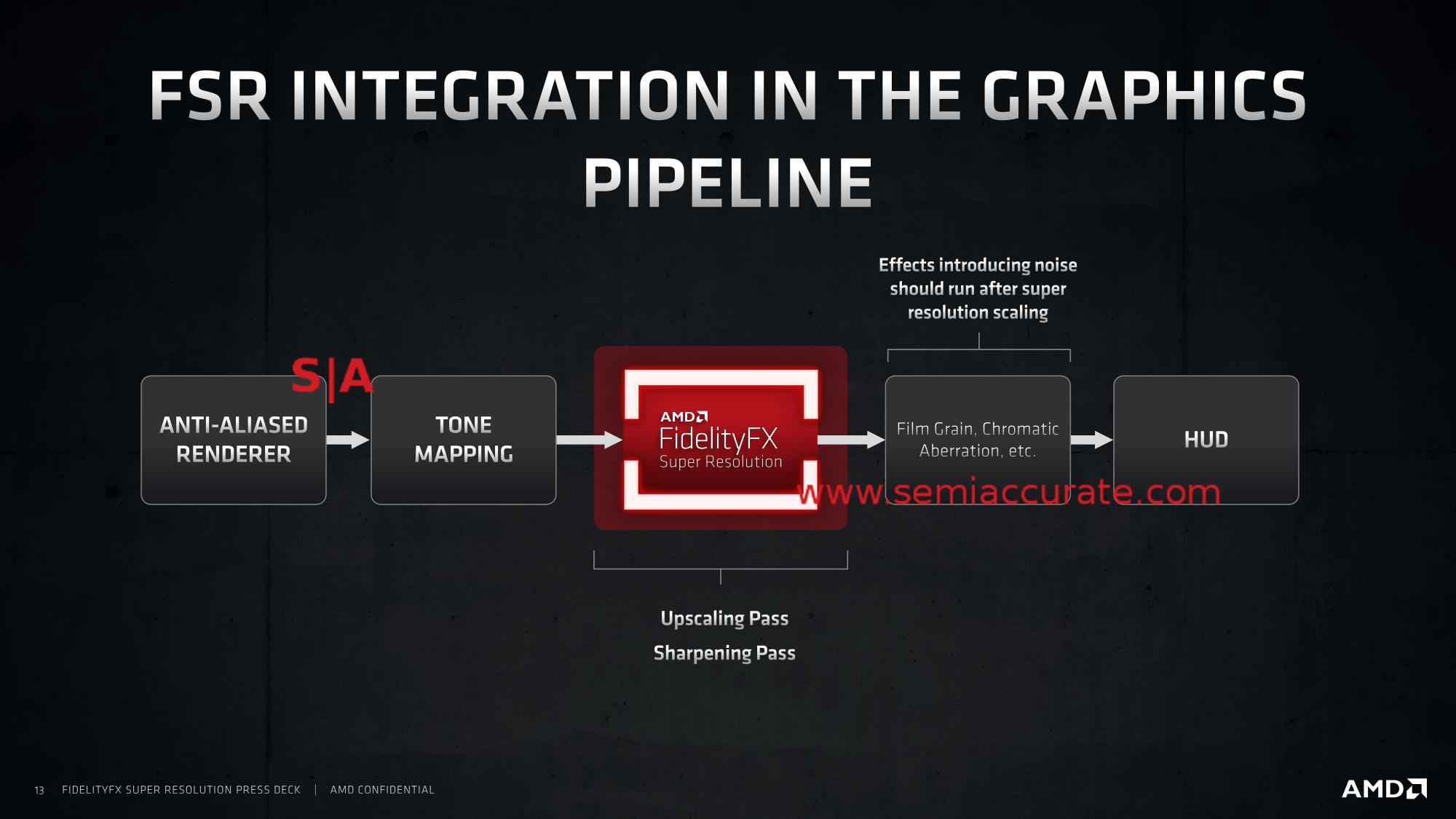 FSR INTEGRATION IN THE GRAPHICS PIPELINE

Effects introducing noise should run after super resolution scaling

S|A

ANTI-ALIASED RENDERER

TONE MAPPING

AMD
FidelityFX
Super Resolution

Film Grain, Chromatic Aberration, etc.

HUD

www.semiaccurate.com

Upscaling Pass

Sharpening Pass

13 FIDELITYFX SUPER RESOLUTION PRESS DECK | AMD CONFIDENTIAL

AMD